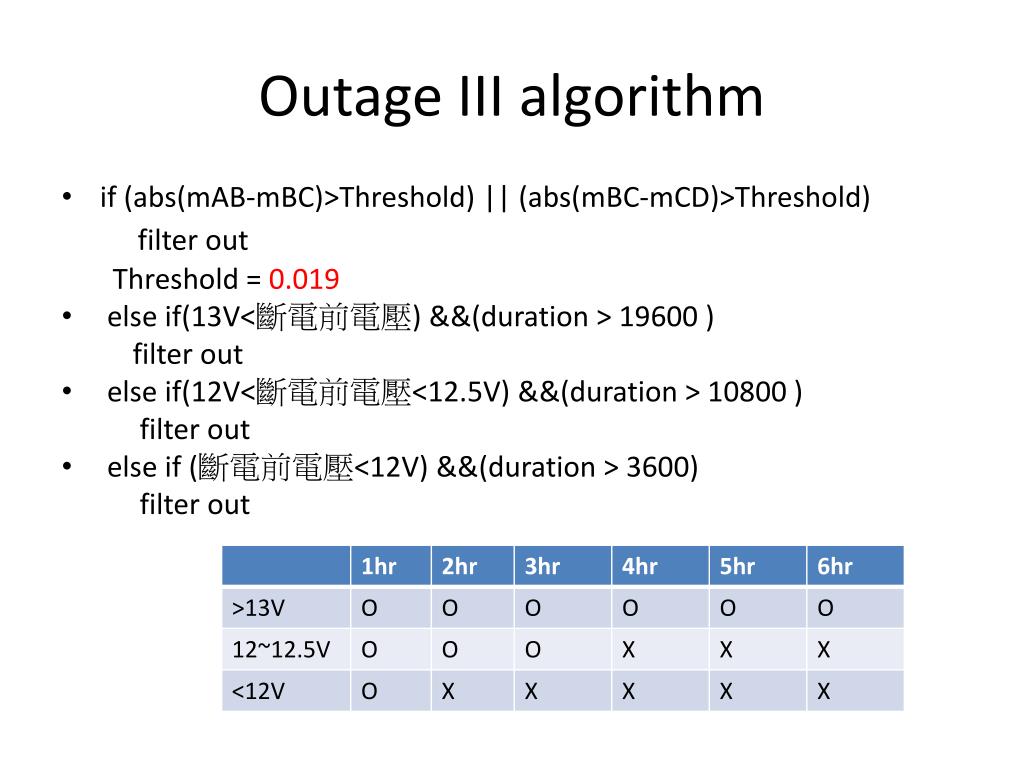 Outage III algorithm

• if (abs(mAB-mBC)>Threshold) || (abs(mBC-mCD)>Threshold)
filter out
Threshold = 0.019
• else if(13V<斷電前電壓) &&(duration > 19600 )
filter out
• else if(12V<斷電前電壓<12.5V) &&(duration > 10800 )
filter out
• else if (斷電前電壓<12V) &&(duration > 3600)
filter out

| | 1hr | 2hr | 3hr | 4hr | 5hr | 6hr |
|---|---|---|---|---|---|---|
| >13V | O | O | O | O | O | O |
| 12~12.5V | O | O | O | X | X | X |
| <12V | O | X | X | X | X | X |